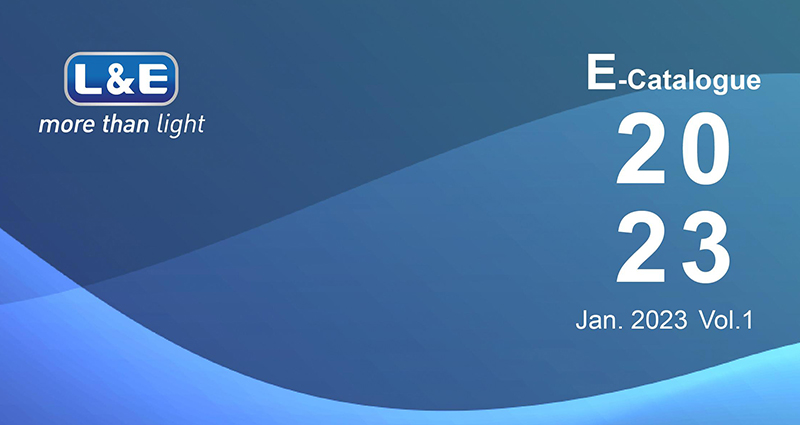 L&E
more than light

E-Catalogue
20
23
Jan. 2023 Vol.1